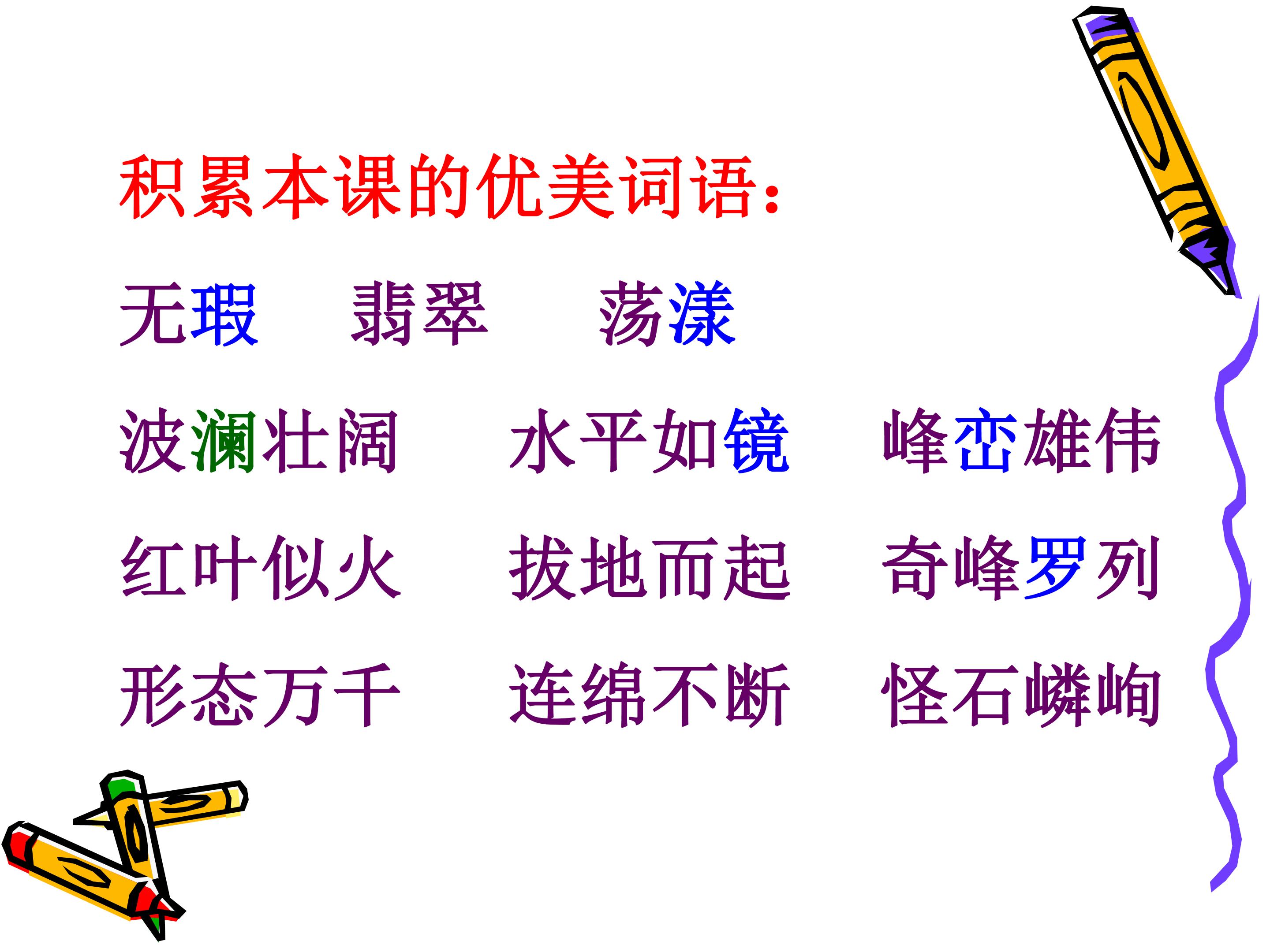 积累本课的优美词语：

无瑕　翡翠　荡漾

波澜壮阔　水平如镜　峰峦雄伟

红叶似火　拔地而起　奇峰罗列

形态万千　连绵不断　怪石嶙峋